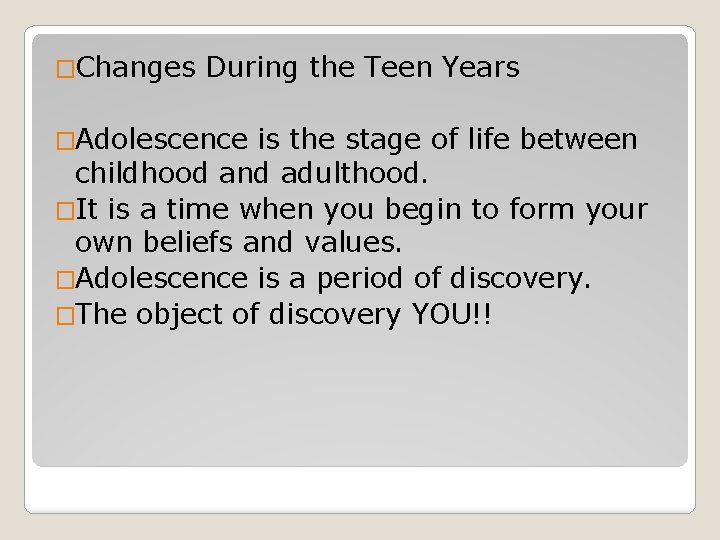 □Changes During the Teen Years

□Adolescence is the stage of life between childhood and adulthood.
□It is a time when you begin to form your own beliefs and values.
□Adolescence is a period of discovery.
□The object of discovery YOU!!